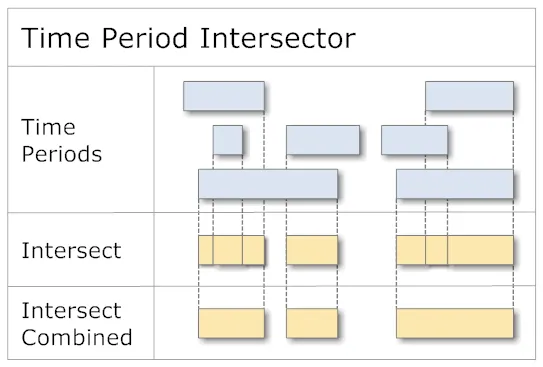 Time Period Intersector

Time Periods

Intersect

Intersect Combined